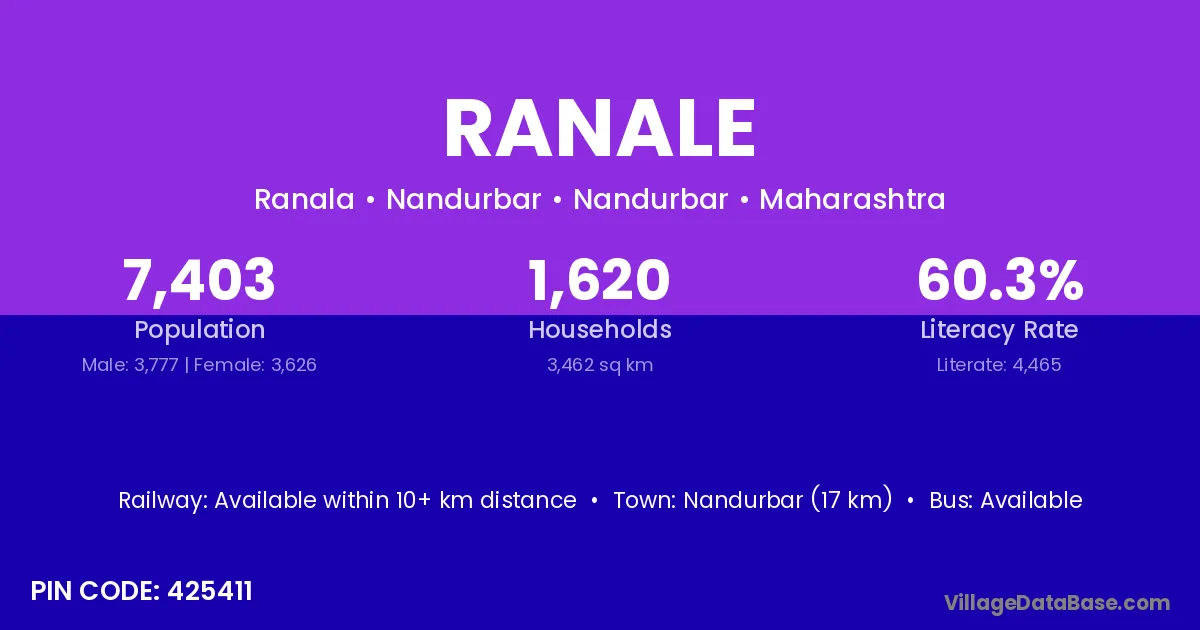 RANALE

Ranala • Nandurbar • Nandurbar • Maharashtra

7,403
Population
Male: 3,777 | Female: 3,626

1,620
Households
3,462 sq km

60.3%
Literacy Rate
Literate: 4,465

Railway: Available within 10+ km distance • Town: Nandurbar (17 km) • Bus: Available

PIN CODE: 425411

VillageDataBase.com